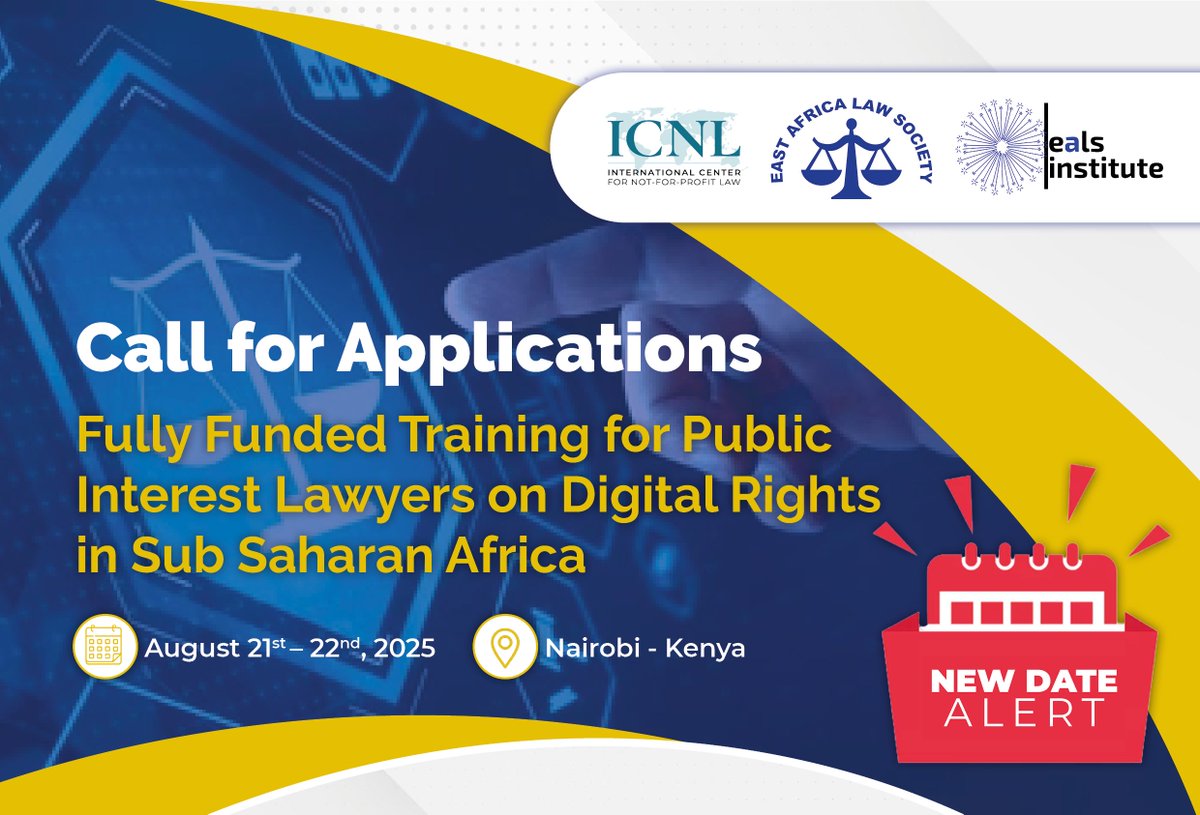 ICNL
INTERNATIONAL CENTER FOR NOT-FOR-PROFIT LAW

EAST AFRICA LAW SOCIETY

eals institute

Call for Applications

Fully Funded Training for Public Interest Lawyers on Digital Rights in Sub Saharan Africa

August 21$^{st}$ – 22$^{nd}$, 2025

Nairobi - Kenya

NEW DATE ALERT